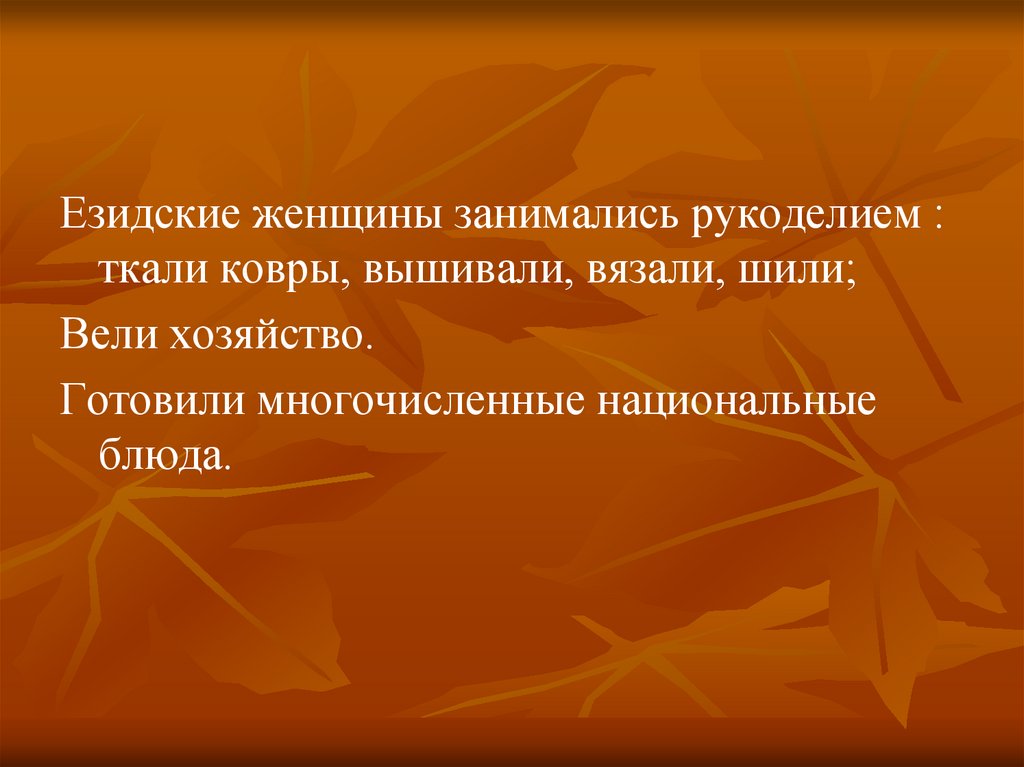 Езидские женщины занимались рукоделием : ткали ковры, вышивали, вязали, шили;

Вели хозяйство.

Готовили многочисленные национальные блюда.